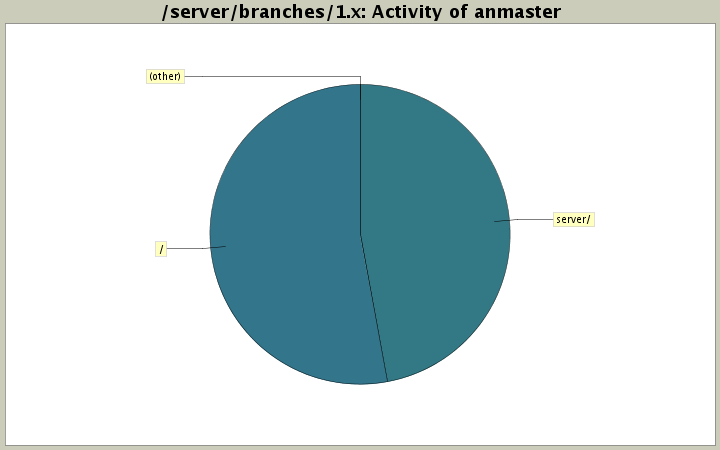 /server/branches/1.x: Activity of anmaster

(other)

server/

/